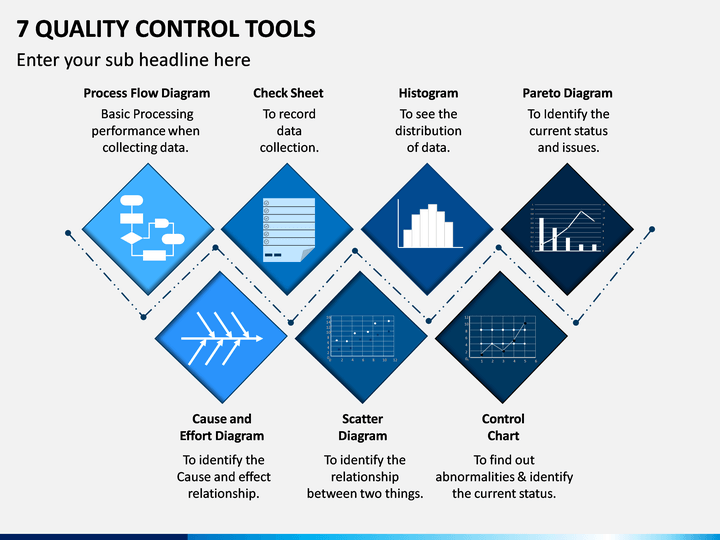 7 QUALITY CONTROL TOOLS

Enter your sub headline here

Process Flow Diagram
Basic Processing performance when collecting data.

Check Sheet
To record data collection.

Histogram
To see the distribution of data.

Pareto Diagram
To Identify the current status and issues.

Cause and Effort Diagram
To identify the Cause and effect relationship.

Scatter Diagram
To identify the relationship between two things.

Control Chart
To find out abnormalities & identify the current status.